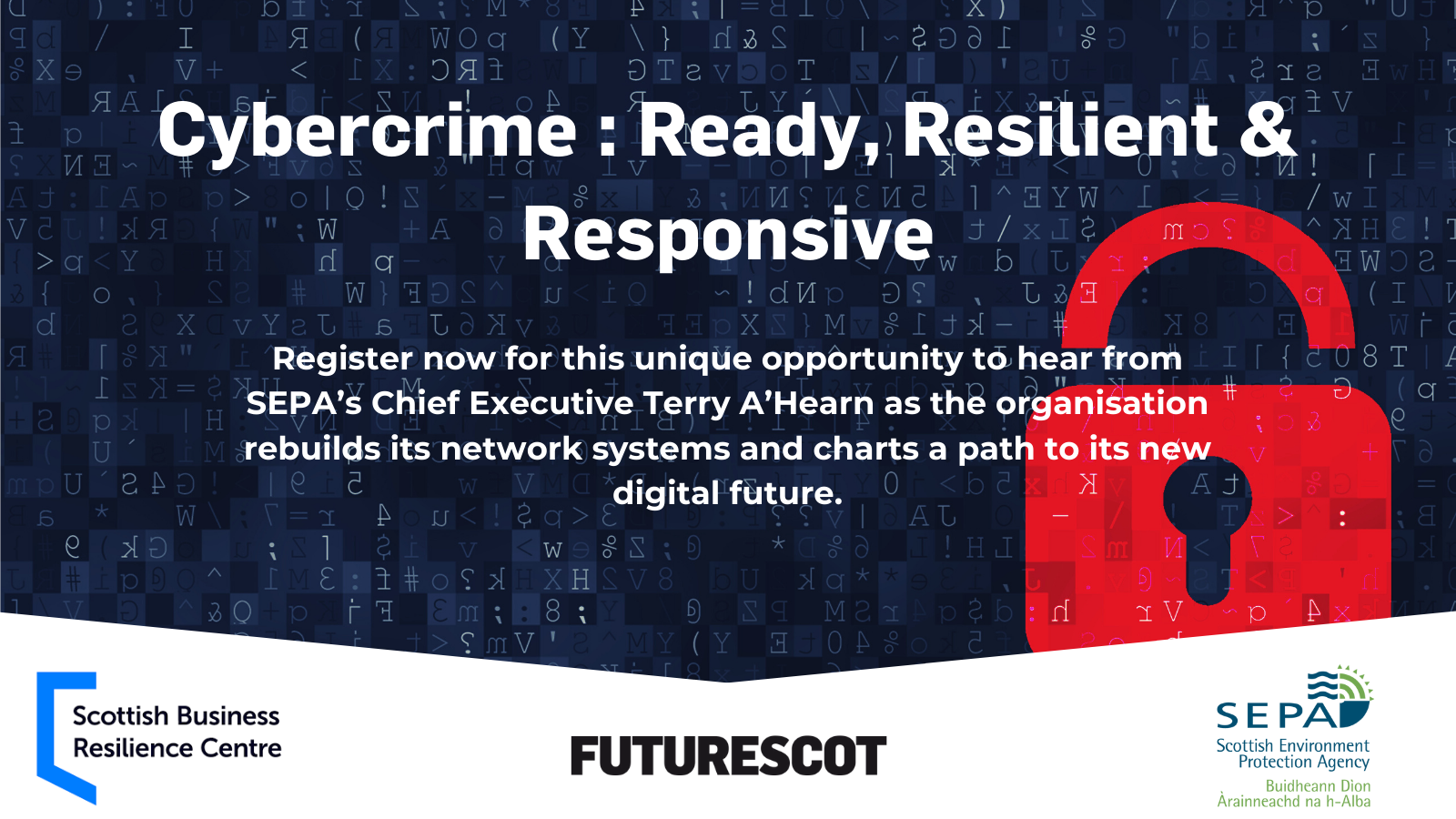 Cybercrime : Ready, Resilient & Responsive

Register now for this unique opportunity to hear from SEPA's Chief Executive Terry A'Hearn as the organisation rebuilds its network systems and charts a path to its new digital future.

Scottish Business Resilience Centre

FUTURESCOT

SEPA
Scottish Environment Protection Agency
Buidheann Dìon Àrainneachd na h-Alba